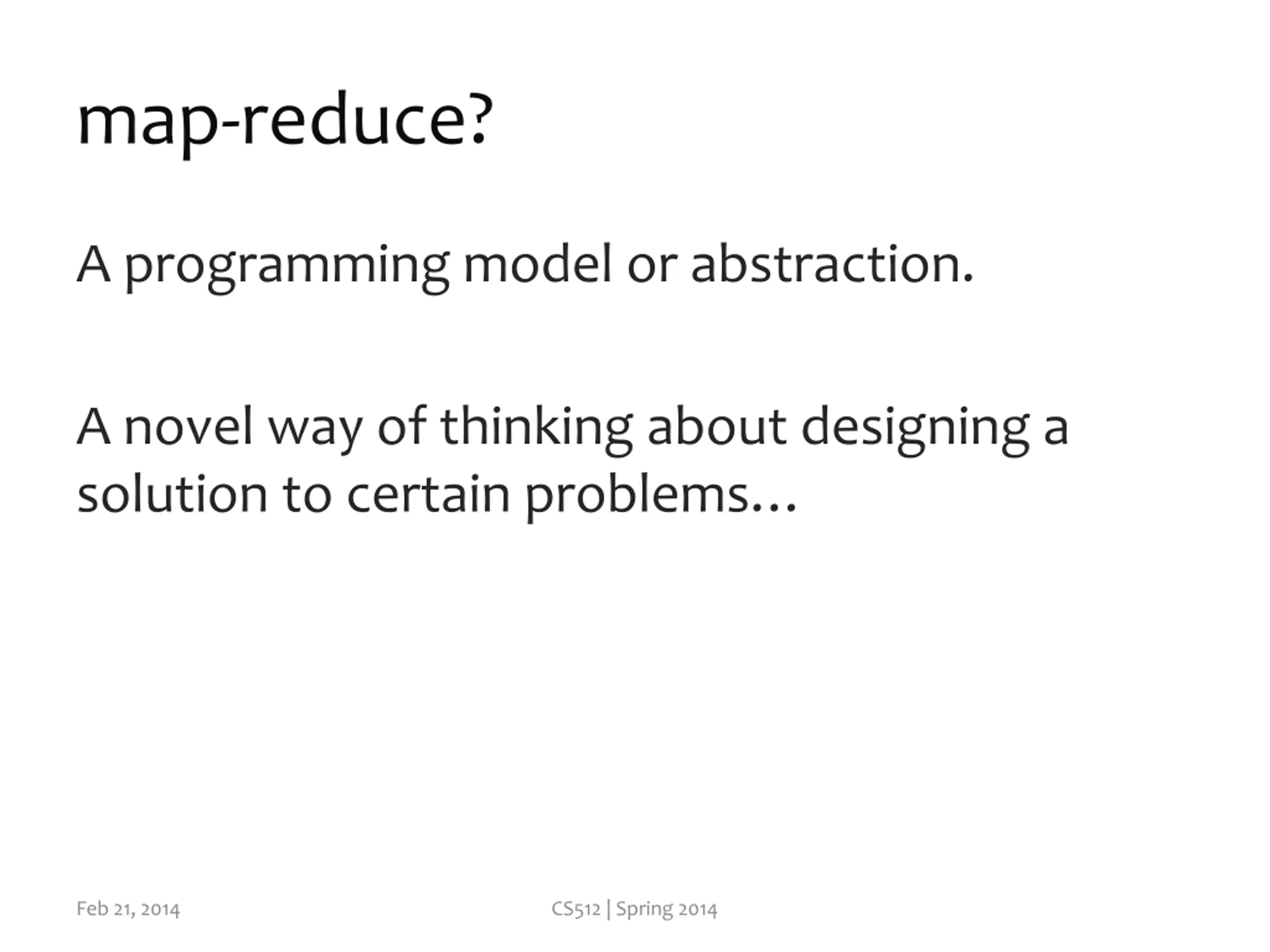 map-reduce?

A programming model or abstraction.

A novel way of thinking about designing a solution to certain problems…

Feb 21, 2014

CS512 | Spring 2014